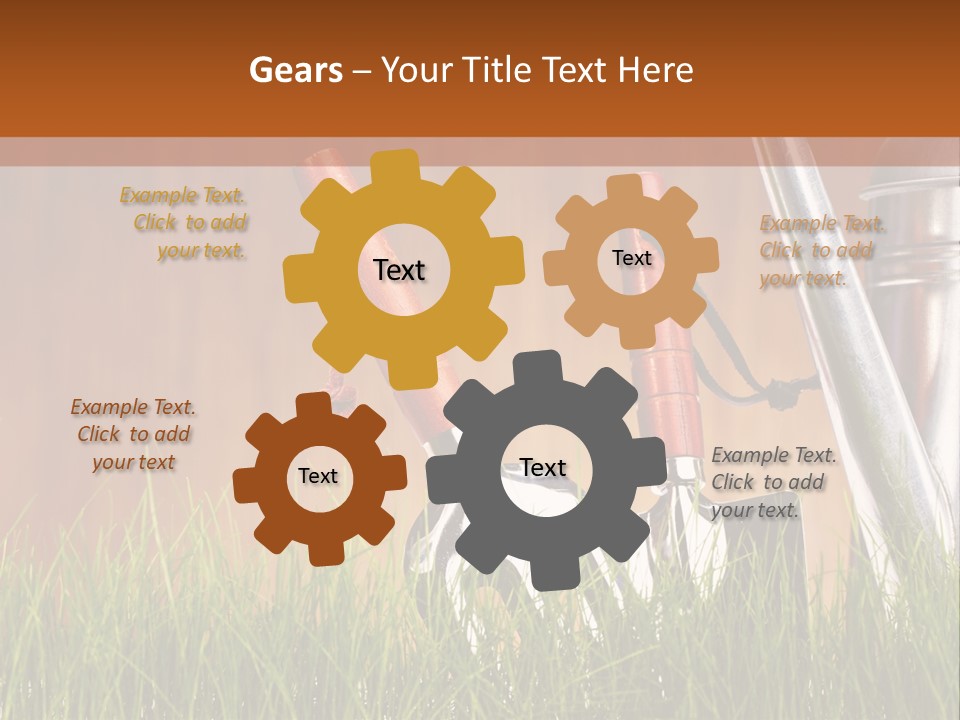 Gears – Your Title Text Here

Example Text. Click to add your text.

Text

Text

Example Text. Click to add your text.

Example Text. Click to add your text

Text

Text

Example Text. Click to add your text.